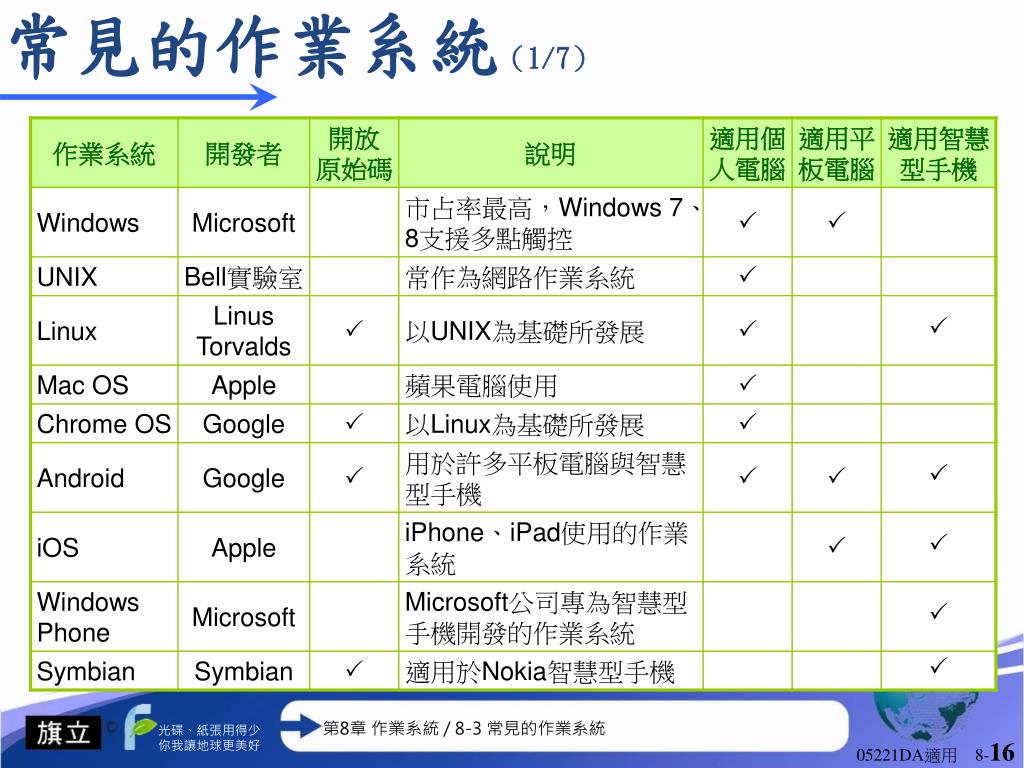 常見的作業系統（1/7）

| 作業系統 | 開發者 | 開放原始碼 | 說明 | 適用個人電腦 | 適用平板電腦 | 適用智慧型手機 |
|---|---|---|---|---|---|---|
| Windows | Microsoft | | 市占率最高，Windows 7、8支援多點觸控 | ✓ | ✓ | |
| UNIX | Bell實驗室 | | 常作為網路作業系統 | ✓ | | |
| Linux | Linus Torvalds | ✓ | 以UNIX為基礎所發展 | ✓ | | ✓ |
| Mac OS | Apple | | 蘋果電腦使用 | ✓ | | |
| Chrome OS | Google | ✓ | 以Linux為基礎所發展 | ✓ | | |
| Android | Google | ✓ | 用於許多平板電腦與智慧型手機 | ✓ | ✓ | ✓ |
| iOS | Apple | | iPhone、iPad使用的作業系統 | | ✓ | ✓ |
| Windows Phone | Microsoft | | Microsoft公司專為智慧型手機開發的作業系統 | | | ✓ |
| Symbian | Symbian | ✓ | 適用於Nokia智慧型手機 | | | ✓ |

旗立 © 光碟、紙張用得少 你我讓地球更美好

第8章 作業系統 / 8-3 常見的作業系統

05221DA適用 8-16